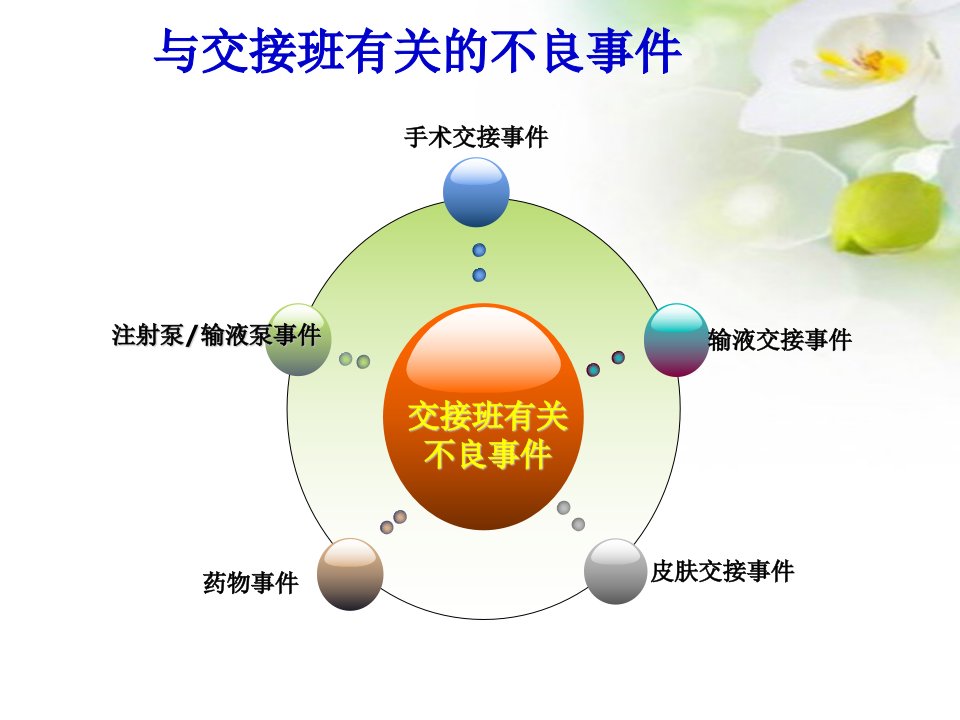 与交接班有关的不良事件

手术交接事件

注射泵/输液泵事件

输液交接事件

交接班有关不良事件

药物事件

皮肤交接事件